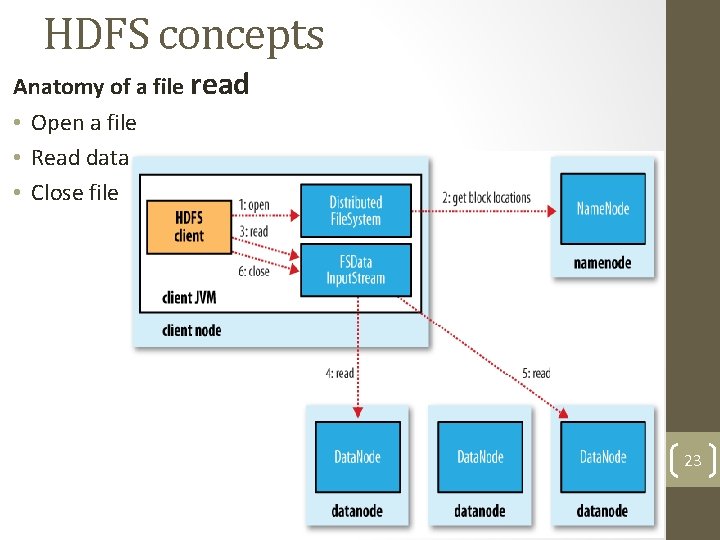 HDFS concepts

Anatomy of a file read

• Open a file
• Read data
• Close file

HDFS client

1: open

3: read

6: close

Distributed FileSystem

FSData InputStream

client JVM

client node

2: get block locations

NameNode

namenode

4: read

5: read

DataNode

datanode

DataNode

datanode

DataNode

datanode

23